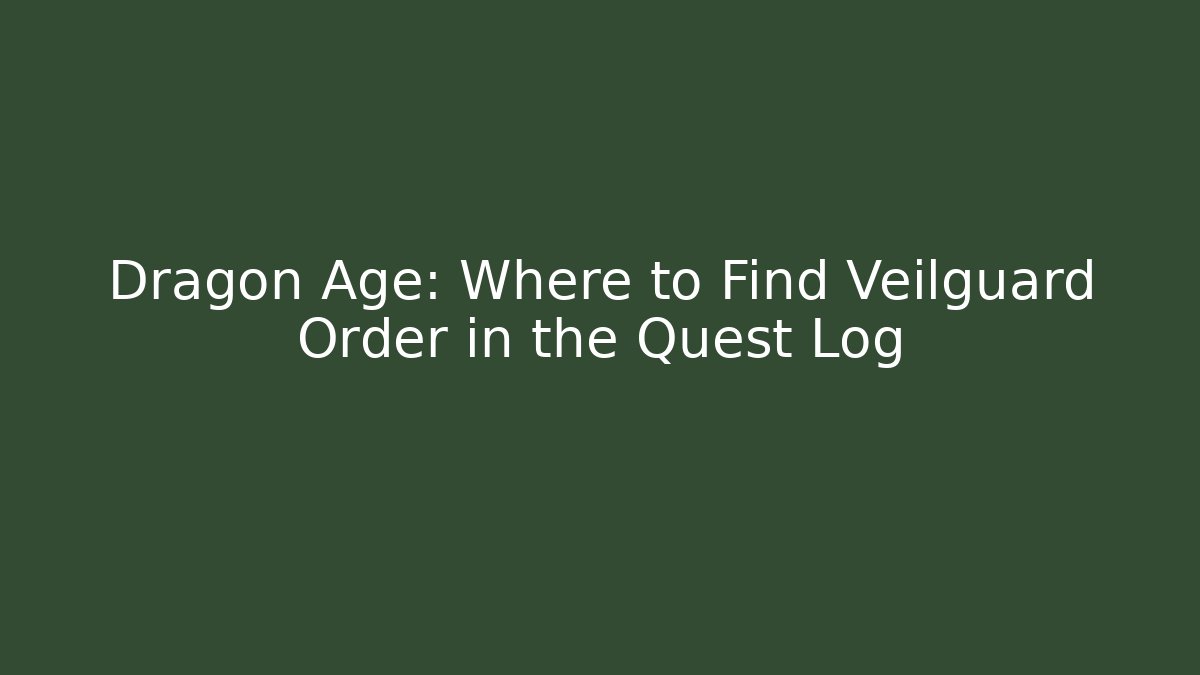 Dragon Age: Where to Find Veilguard Order in the Quest Log